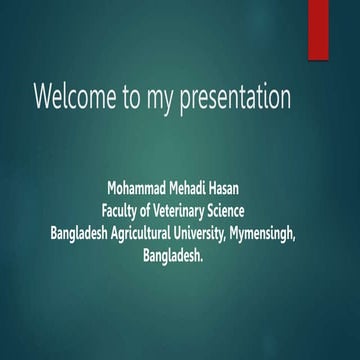 Welcome to my presentation

Mohammad Mehadi Hasan
Faculty of Veterinary Science
Bangladesh Agricultural University, Mymensingh, Bangladesh.